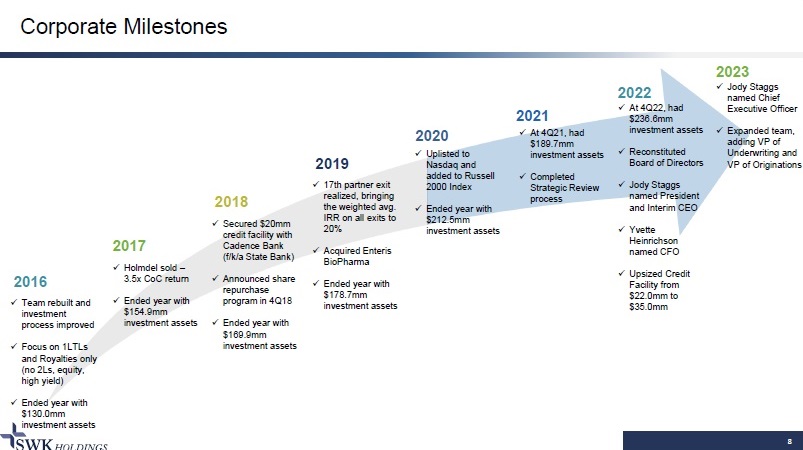 Corporate Milestones

2016

✓ Team rebuilt and investment process improved

✓ Focus on 1LTLs and Royalties only (no 2Ls, equity, high yield)

✓ Ended year with $130.0mm investment assets

2017

✓ Holmdel sold – 3.5x CoC return

✓ Ended year with $154.9mm investment assets

2018

✓ Secured $20mm credit facility with Cadence Bank (f/k/a State Bank)

✓ Announced share repurchase program in 4Q18

✓ Ended year with $169.9mm investment assets

2019

✓ 17th partner exit realized, bringing the weighted avg. IRR on all exits to 20%

✓ Acquired Enteris BioPharma

✓ Ended year with $178.7mm investment assets

2020

✓ Uplisted to Nasdaq and added to Russell 2000 Index

✓ Ended year with $212.5mm investment assets

2021

✓ At 4Q21, had $189.7mm investment assets

✓ Completed Strategic Review process

2022

✓ At 4Q22, had $236.6mm investment assets

✓ Reconstituted Board of Directors

✓ Jody Staggs named President and Interim CEO

✓ Yvette Heinrichson named CFO

✓ Upsized Credit Facility from $22.0mm to $35.0mm

2023

✓ Jody Staggs named Chief Executive Officer

✓ Expanded team, adding VP of Underwriting and VP of Originations

SWK HOLDINGS

8